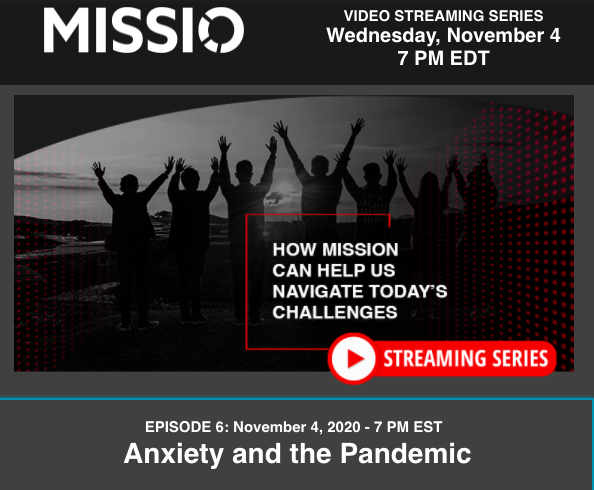 MISSIO

VIDEO STREAMING SERIES
Wednesday, November 4
7 PM EDT

HOW MISSION CAN HELP US NAVIGATE TODAY'S CHALLENGES

STREAMING SERIES

EPISODE 6: November 4, 2020 - 7 PM EST
Anxiety and the Pandemic